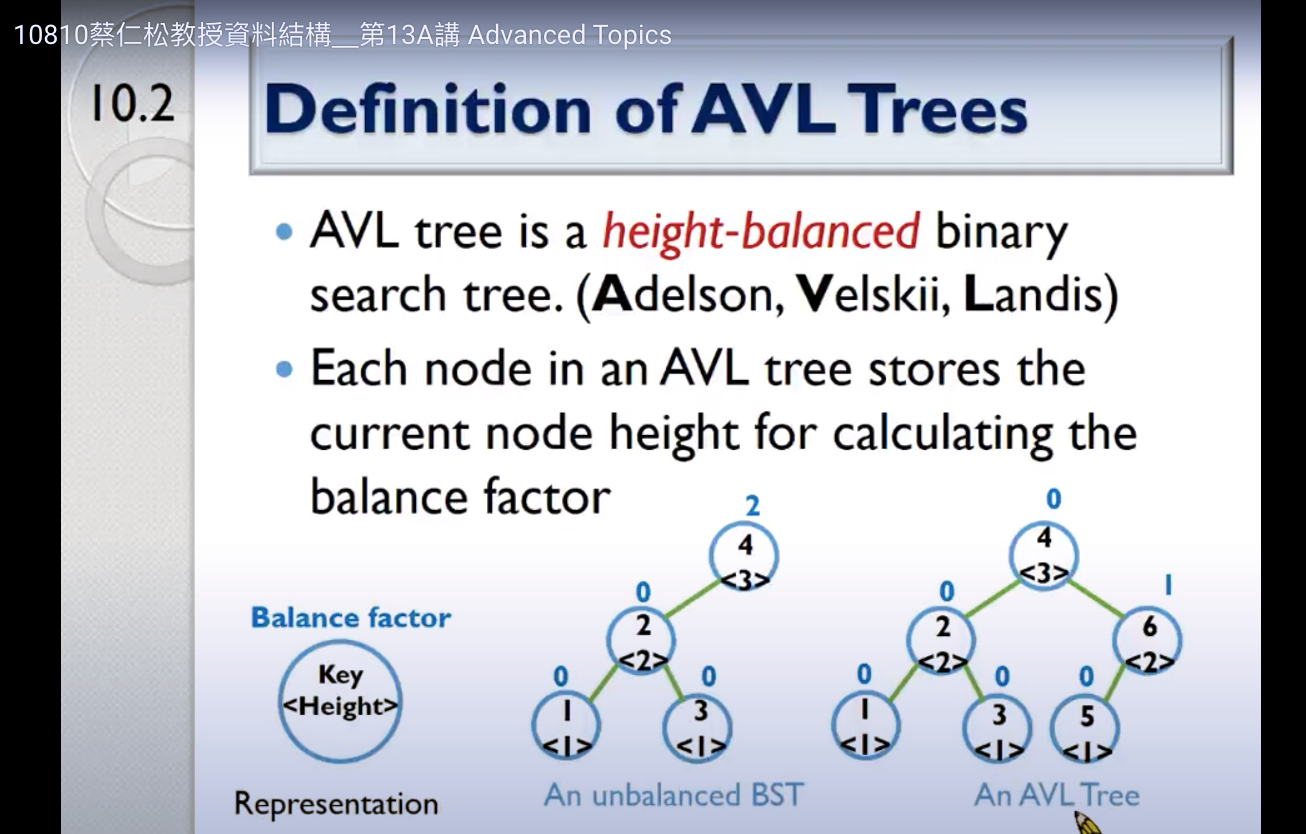 10810蔡仁松教授資料結構__第13A講 Advanced Topics

10.2

Definition of AVL Trees

• AVL tree is a height-balanced binary search tree. (Adelson, Velskii, Landis)

• Each node in an AVL tree stores the current node height for calculating the balance factor

Balance factor

Key
<Height>

Representation

2
4
<3>
0
2
<2>
0
1
<1>
0
3
<1>

An unbalanced BST

0
4
<3>
0
2
<2>
1
6
<2>
0
1
<1>
0
3
<1>
0
5
<1>

An AVL Tree